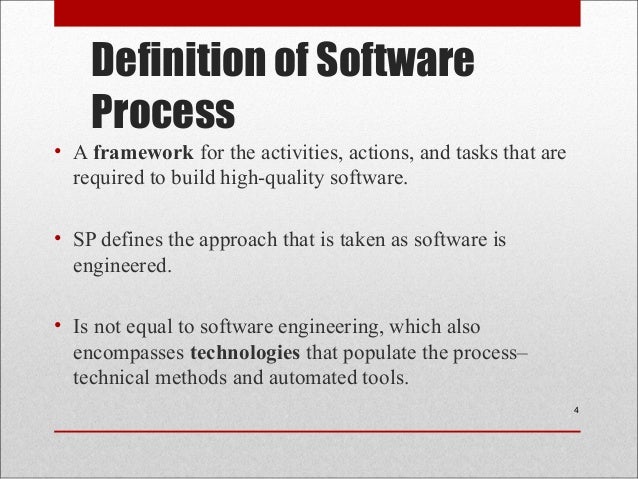 Definition of Software Process

• A framework for the activities, actions, and tasks that are required to build high-quality software.

• SP defines the approach that is taken as software is engineered.

• Is not equal to software engineering, which also encompasses technologies that populate the process– technical methods and automated tools.

4